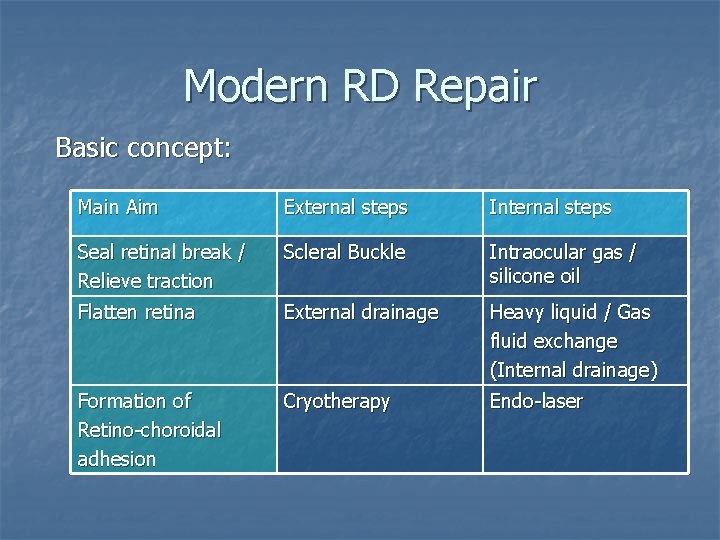 Modern RD Repair

Basic concept:

| Main Aim | External steps | Internal steps |
|---|---|---|
| Seal retinal break / Relieve traction | Scleral Buckle | Intraocular gas / silicone oil |
| Flatten retina | External drainage | Heavy liquid / Gas fluid exchange (Internal drainage) |
| Formation of Retino-choroidal adhesion | Cryotherapy | Endo-laser |